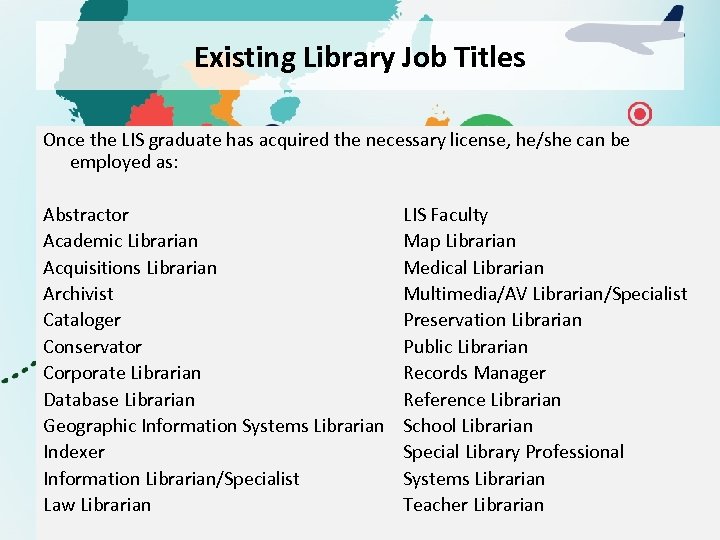 Existing Library Job Titles

Once the LIS graduate has acquired the necessary license, he/she can be employed as:

Abstractor
Academic Librarian
Acquisitions Librarian
Archivist
Cataloger
Conservator
Corporate Librarian
Database Librarian
Geographic Information Systems Librarian
Indexer
Information Librarian/Specialist
Law Librarian

LIS Faculty
Map Librarian
Medical Librarian
Multimedia/AV Librarian/Specialist
Preservation Librarian
Public Librarian
Records Manager
Reference Librarian
School Librarian
Special Library Professional
Systems Librarian
Teacher Librarian